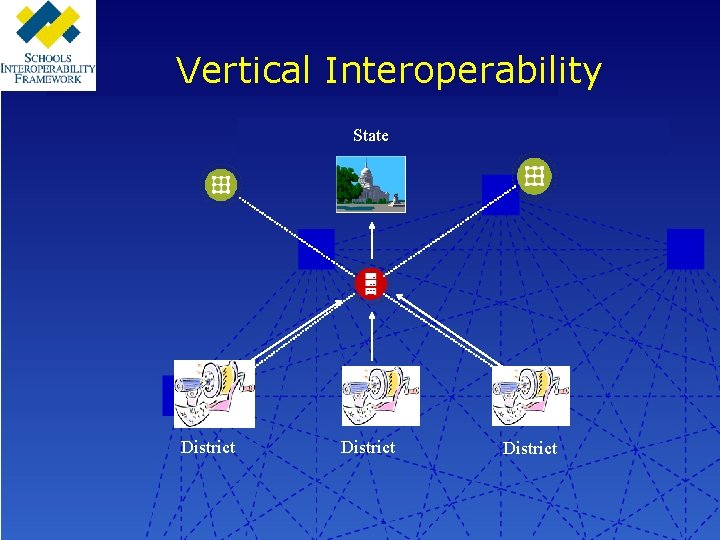 SCHOOLS INTEROPERABILITY FRAMEWORK

Vertical Interoperability

State

District

District

District